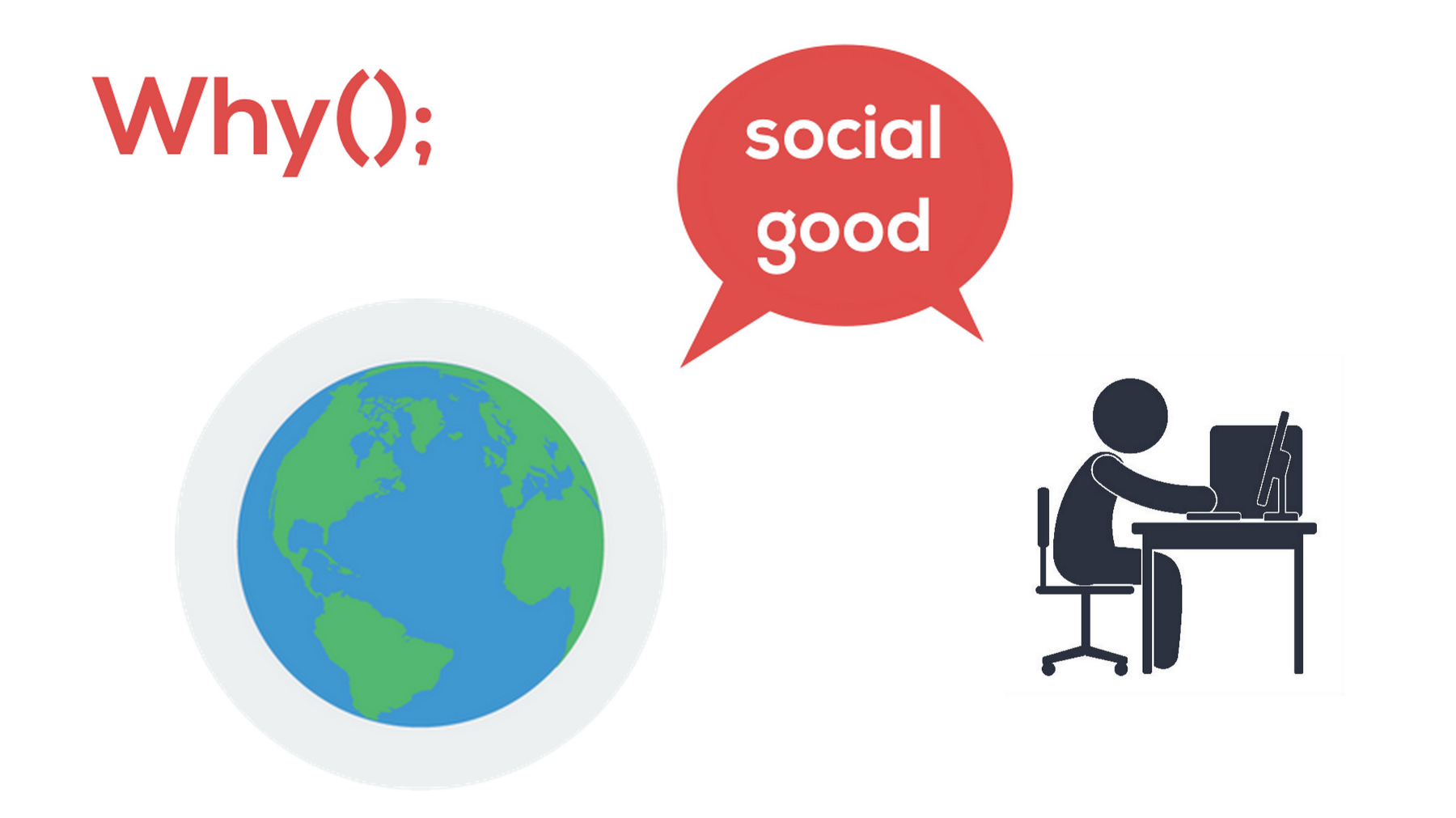 Why();

social good